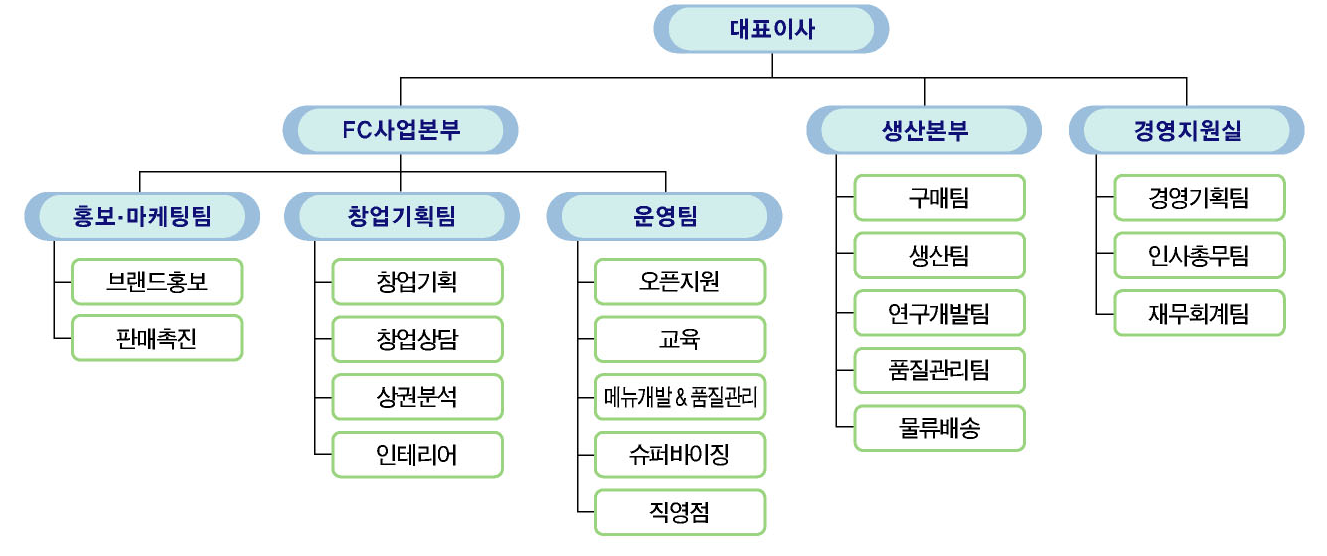 대표이사

FC사업본부

홍보·마케팅팀

브랜드홍보

판매촉진

창업기획팀

창업기획

창업상담

상권분석

인테리어

운영팀

오픈지원

교육

메뉴개발 & 품질관리

슈퍼바이징

직영점

생산본부

구매팀

생산팀

연구개발팀

품질관리팀

물류배송

경영지원실

경영기획팀

인사총무팀

재무회계팀